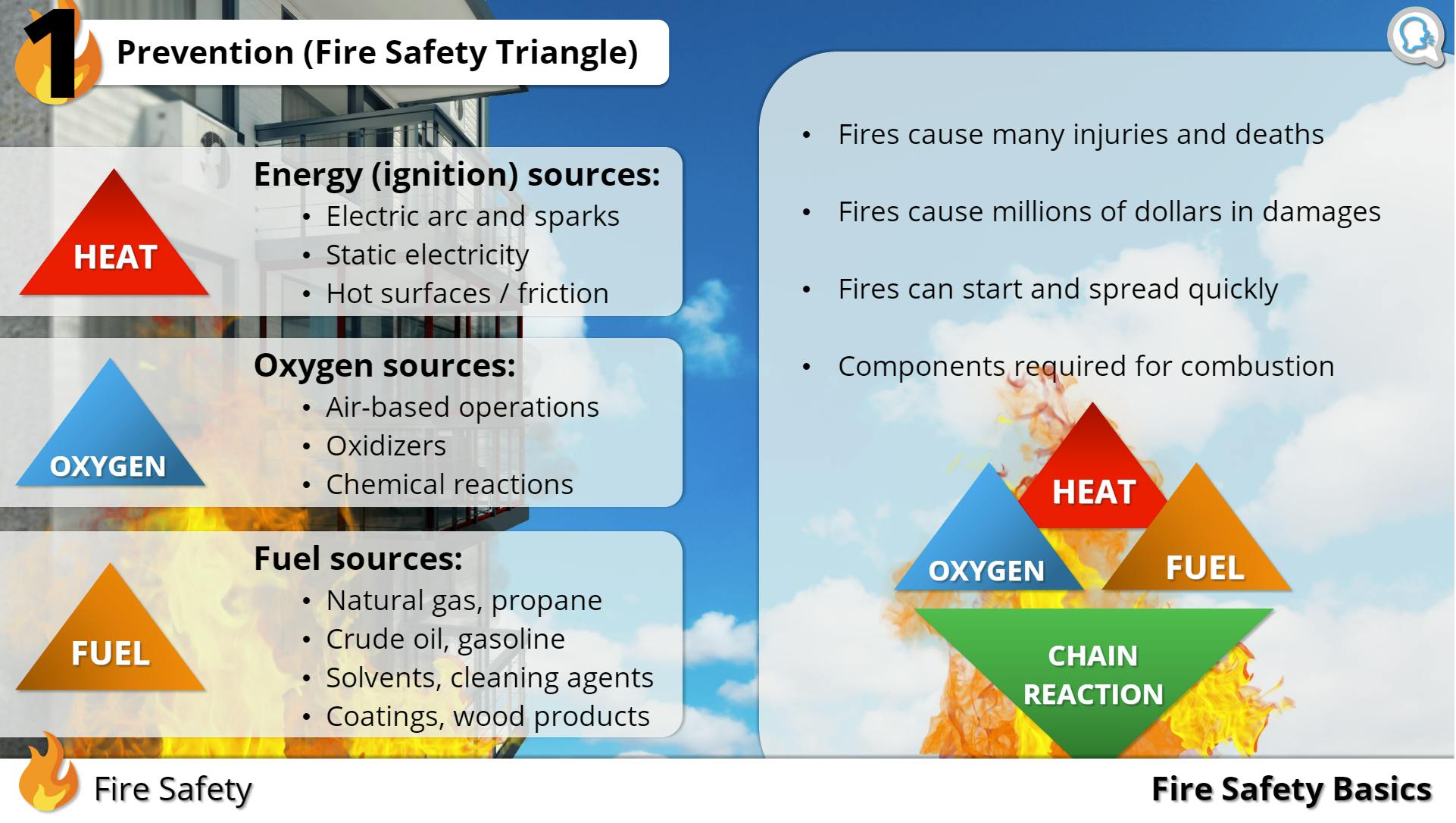 1

Prevention (Fire Safety Triangle)

HEAT

Energy (ignition) sources:
• Electric arc and sparks
• Static electricity
• Hot surfaces / friction

OXYGEN

Oxygen sources:
• Air-based operations
• Oxidizers
• Chemical reactions

FUEL

Fuel sources:
• Natural gas, propane
• Crude oil, gasoline
• Solvents, cleaning agents
• Coatings, wood products

• Fires cause many injuries and deaths
• Fires cause millions of dollars in damages
• Fires can start and spread quickly
• Components required for combustion

HEAT
OXYGEN
FUEL
CHAIN REACTION

Fire Safety

Fire Safety Basics